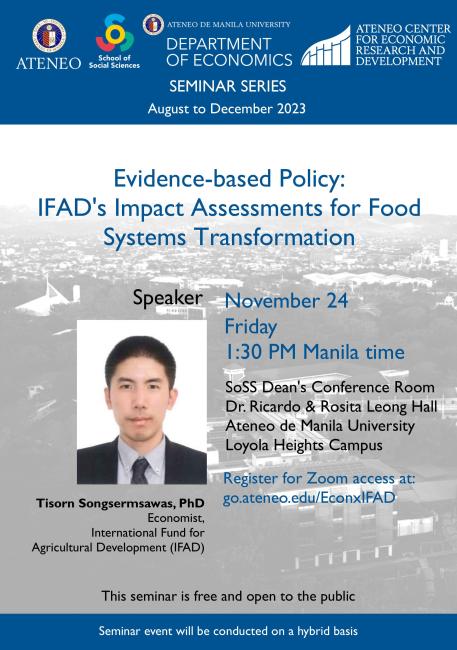 ATENEO

School of Social Sciences

ATENEO DE MANILA UNIVERSITY
DEPARTMENT OF ECONOMICS

ATENEO CENTER FOR ECONOMIC RESEARCH AND DEVELOPMENT

SEMINAR SERIES
August to December 2023

Evidence-based Policy: IFAD's Impact Assessments for Food Systems Transformation

Speaker

November 24
Friday
1:30 PM Manila time

SoSS Dean's Conference Room
Dr. Ricardo & Rosita Leong Hall
Ateneo de Manila University
Loyola Heights Campus

Register for Zoom access at:
go.ateneo.edu/EconxIFAD

Tisorn Songsermsawas, PhD
Economist,
International Fund for Agricultural Development (IFAD)

This seminar is free and open to the public

Seminar event will be conducted on a hybrid basis